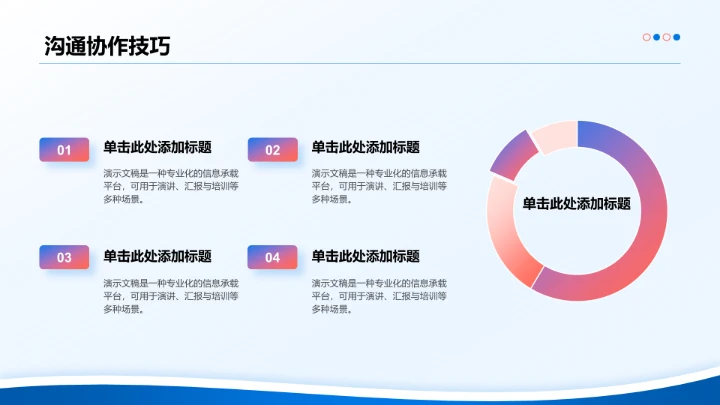 沟通协作技巧

01 单击此处添加标题

演示文稿是一种专业化的信息承载平台，可用于演讲、汇报与培训等多种场景。

02 单击此处添加标题

演示文稿是一种专业化的信息承载平台，可用于演讲、汇报与培训等多种场景。

03 单击此处添加标题

演示文稿是一种专业化的信息承载平台，可用于演讲、汇报与培训等多种场景。

04 单击此处添加标题

演示文稿是一种专业化的信息承载平台，可用于演讲、汇报与培训等多种场景。

单击此处添加标题